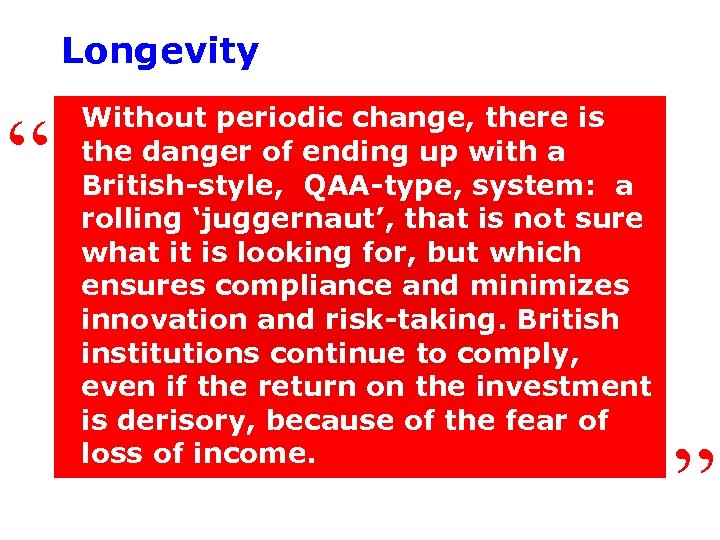 Longevity

“ Without periodic change, there is the danger of ending up with a British-style, QAA-type, system: a rolling ‘juggernaut’, that is not sure what it is looking for, but which ensures compliance and minimizes innovation and risk-taking. British institutions continue to comply, even if the return on the investment is derisory, because of the fear of loss of income. ”